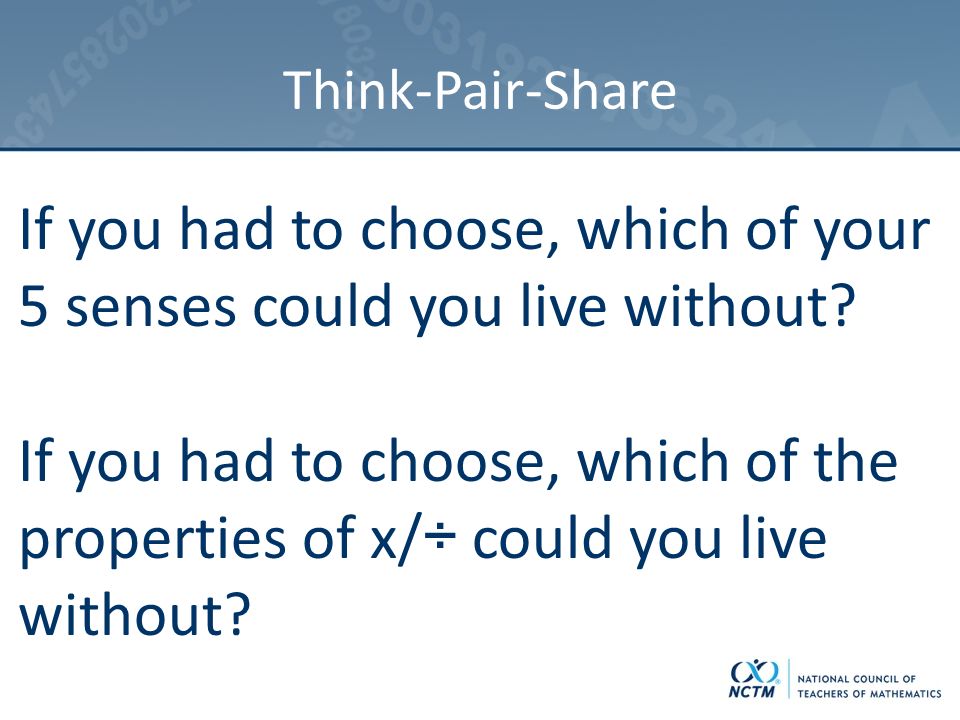 Think-Pair-Share

If you had to choose, which of your 5 senses could you live without?

If you had to choose, which of the properties of x/÷ could you live without?

NCTM NATIONAL COUNCIL OF TEACHERS OF MATHEMATICS